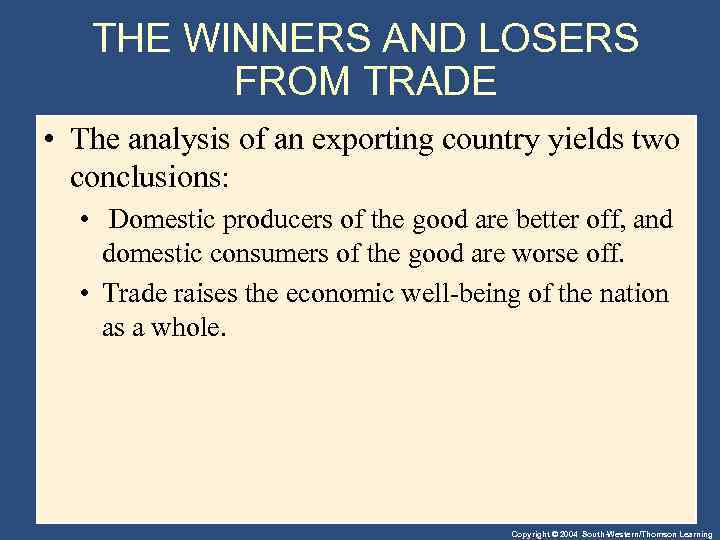 THE WINNERS AND LOSERS FROM TRADE

• The analysis of an exporting country yields two conclusions:

• Domestic producers of the good are better off, and domestic consumers of the good are worse off.

• Trade raises the economic well-being of the nation as a whole.

Copyright © 2004 South-Western/Thomson Learning